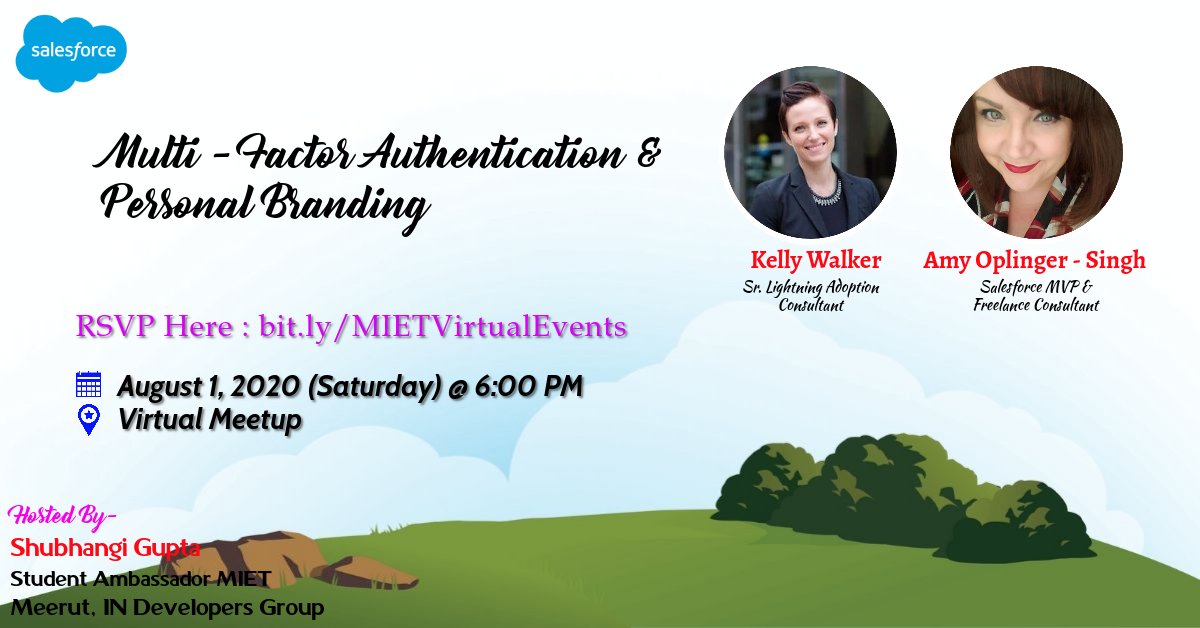 salesforce

Multi - Factor Authentication & Personal Branding

Kelly Walker
Sr. Lightning Adoption Consultant

Amy Oplinger - Singh
Salesforce MVP & Freelance Consultant

RSVP Here : bit.ly/MIETVirtualEvents

August 1, 2020 (Saturday) @ 6:00 PM
Virtual Meetup

Hosted By-
Shubhangi Gupta
Student Ambassador MIET
Meerut, IN Developers Group